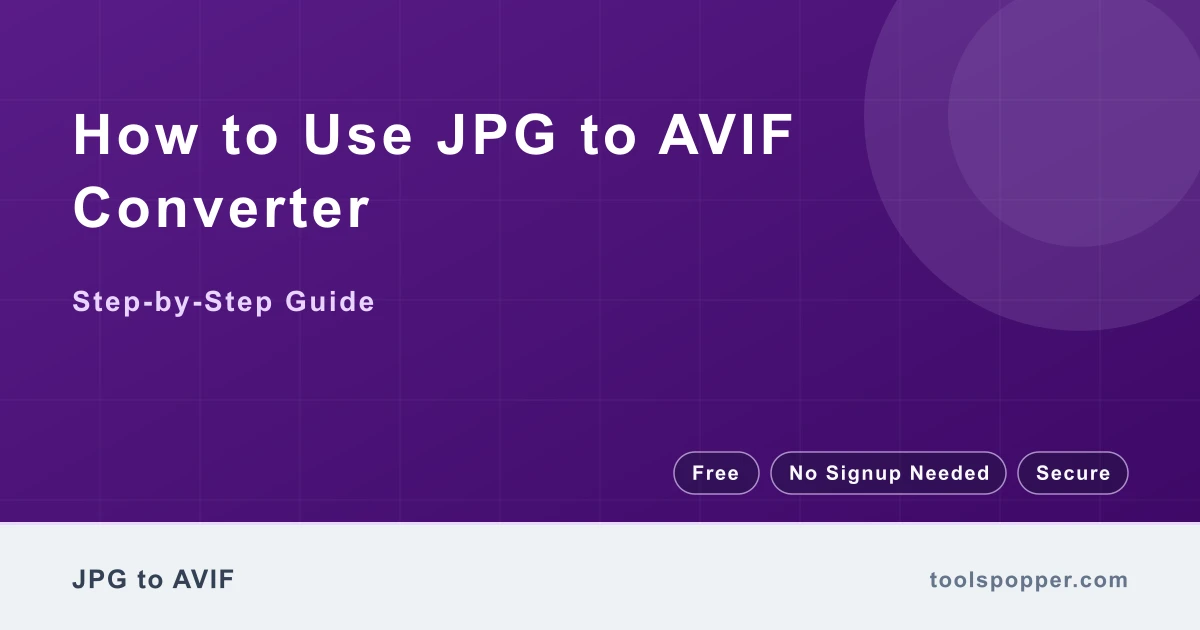 How to Use JPG to AVIF Converter

Step-by-Step Guide

Free
No Signup Needed
Secure

JPG to AVIF
toolspopper.com